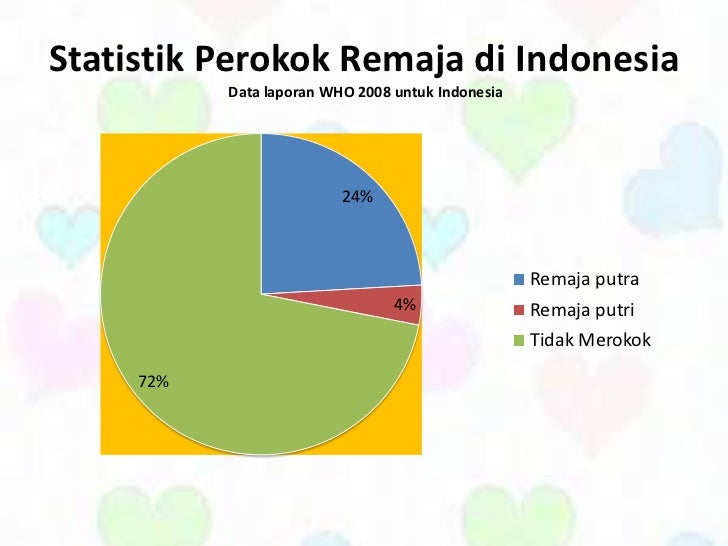 Statistik Perokok Remaja di Indonesia
Data laporan WHO 2008 untuk Indonesia

24%
4%
72%

Remaja putra
Remaja putri
Tidak Merokok